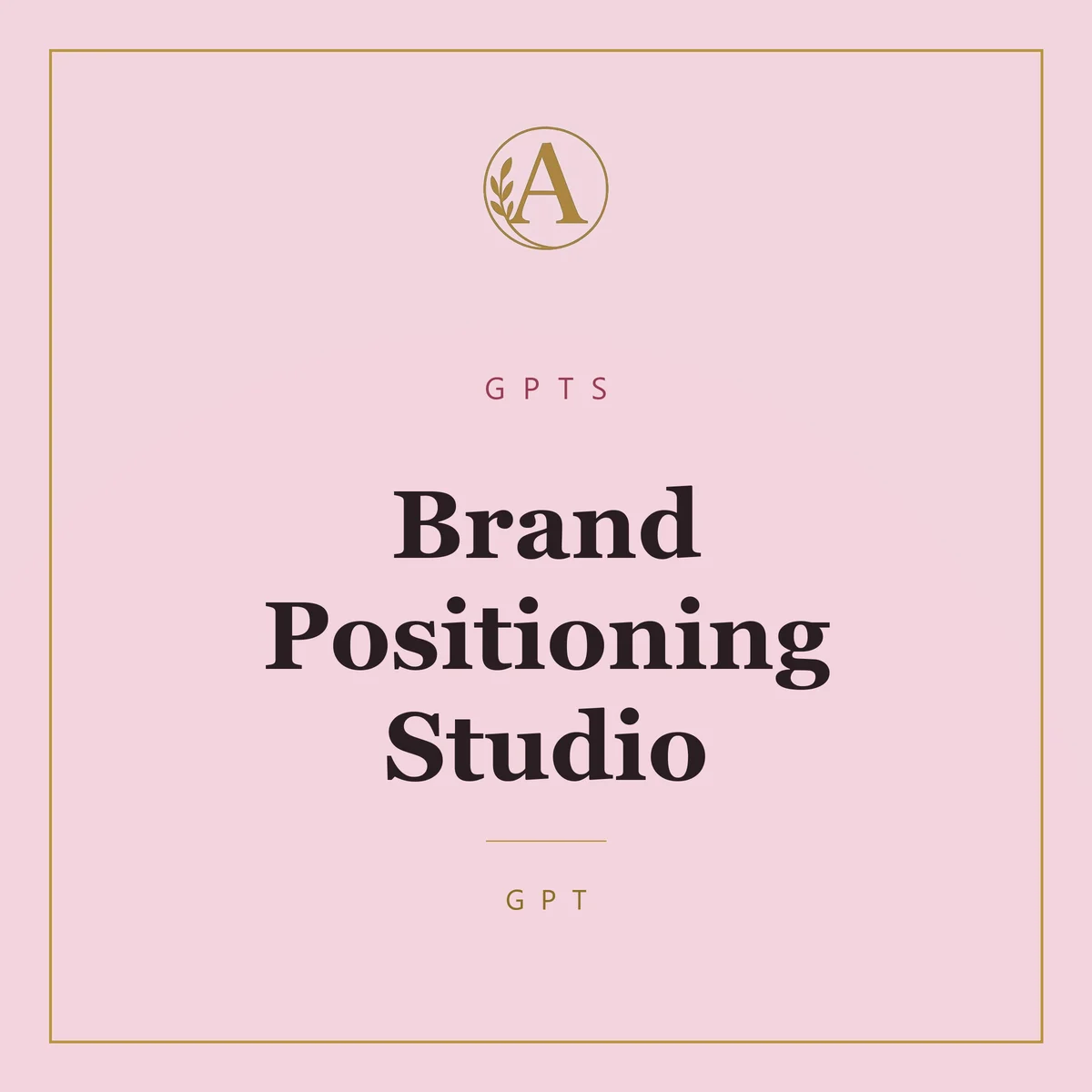 A

GPTS

Brand Positioning Studio

GPT